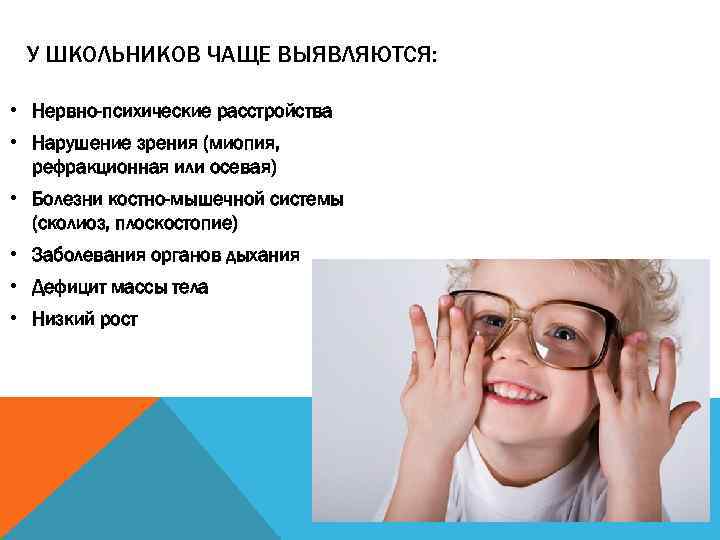 У ШКОЛЬНИКОВ ЧАЩЕ ВЫЯВЛЯЮТСЯ:

• Нервно-психические расстройства
• Нарушение зрения (миопия, рефракционная или осевая)
• Болезни костно-мышечной системы (сколиоз, плоскостопие)
• Заболевания органов дыхания
• Дефицит массы тела
• Низкий рост